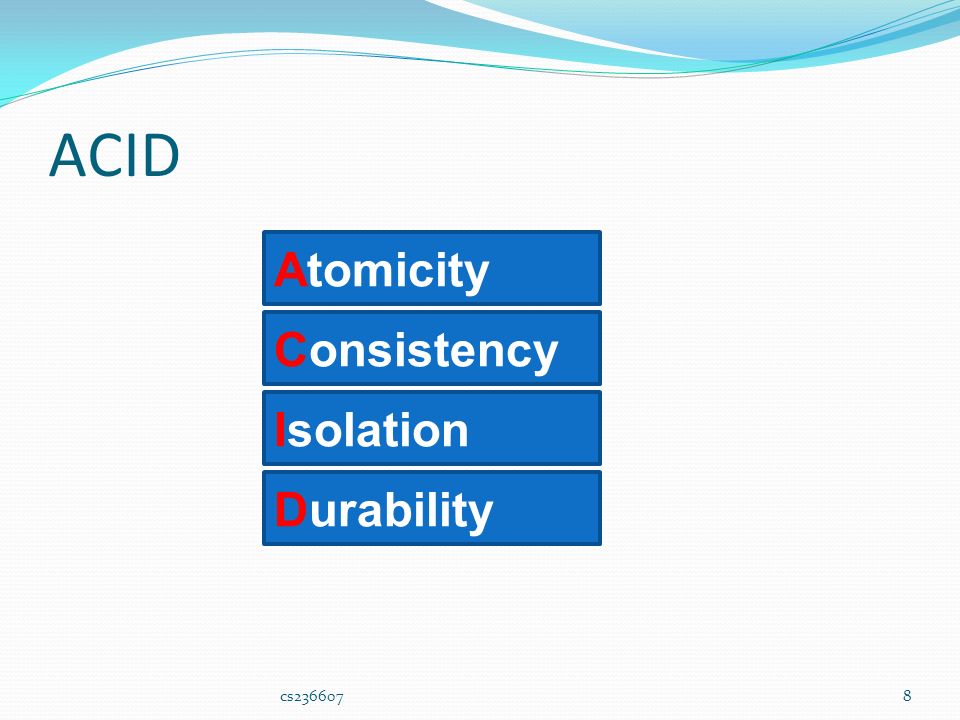 ACID

Atomicity

Consistency

Isolation

Durability

cs236607

8